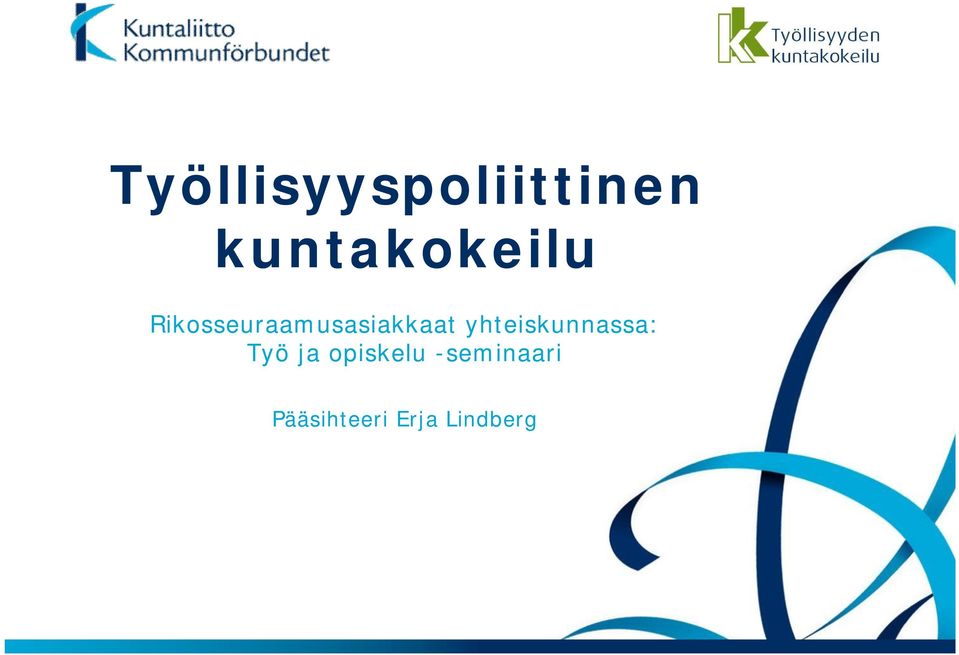 Kuntaliitto
Kommunförbundet

Työllisyyden
kuntakokeilu

Työllisyyspoliittinen kuntakokeilu

Rikosseuraamusasiakkaat yhteiskunnassa: Työ ja opiskelu -seminaari

Pääsihteeri Erja Lindberg